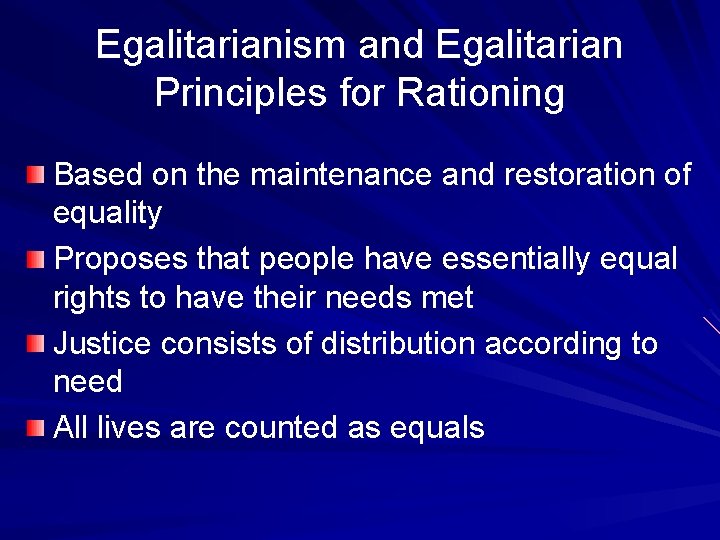 Egalitarianism and Egalitarian Principles for Rationing

Based on the maintenance and restoration of equality

Proposes that people have essentially equal rights to have their needs met

Justice consists of distribution according to need

All lives are counted as equals